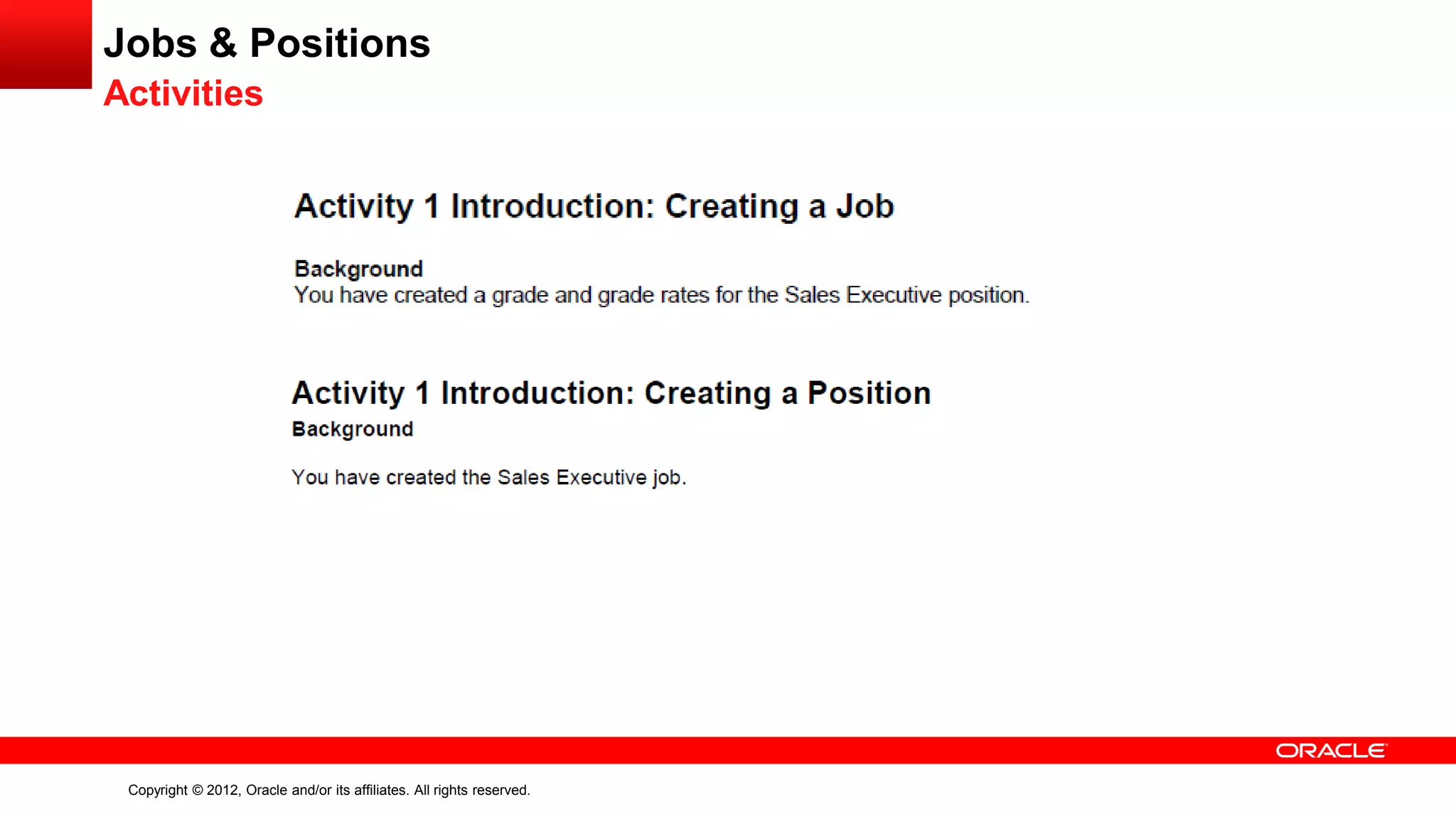 Jobs & Positions
Activities

Activity 1 Introduction: Creating a Job

Background
You have created a grade and grade rates for the Sales Executive position.

Activity 1 Introduction: Creating a Position
Background

You have created the Sales Executive job.

ORACLE

Copyright © 2012, Oracle and/or its affiliates. All rights reserved.